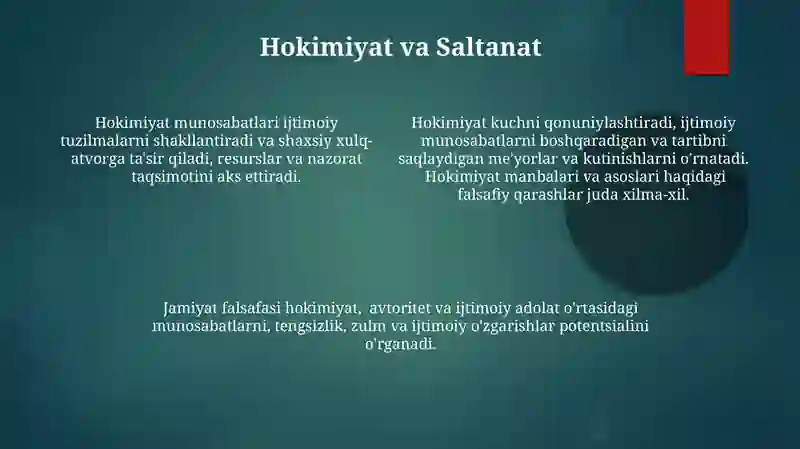 Hokimiyat va Saltanat

Hokimiyat munosabatlari ijtimoiy tuzilmalarni shakllantiradi va shaxsiy xulq-atvorga ta'sir qiladi, resurslar va nazorat taqsimotini aks ettiradi.

Hokimiyat kuchni qonuniylashtiradi, ijtimoiy munosabatlarni boshqaradigan va tartibni saqlaydigan me'yorlar va kutinishlarni o'rnatadi. Hokimiyat manbalari va asoslari haqidagi falsafiy qarashlar juda xilma-xil.

Jamiyat falsafasi hokimiyat, avtoritet va ijtimoiy adolat o'rtasidagi munosabatlarni, tengsizlik, zulm va ijtimoiy o'zgarishlar potentsialini o'rganadi.